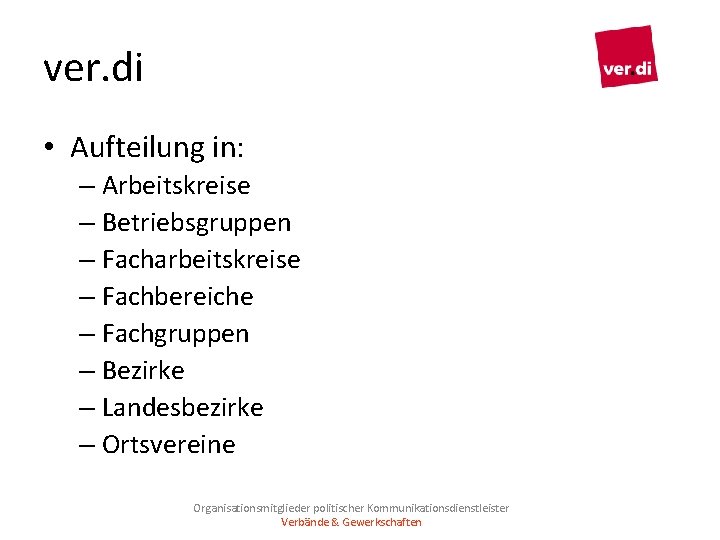 ver.di

ver.di

• Aufteilung in:
– Arbeitskreise
– Betriebsgruppen
– Facharbeitskreise
– Fachbereiche
– Fachgruppen
– Bezirke
– Landesbezirke
– Ortsvereine

Organisationsmitglieder politischer Kommunikationsdienstleister
Verbände & Gewerkschaften